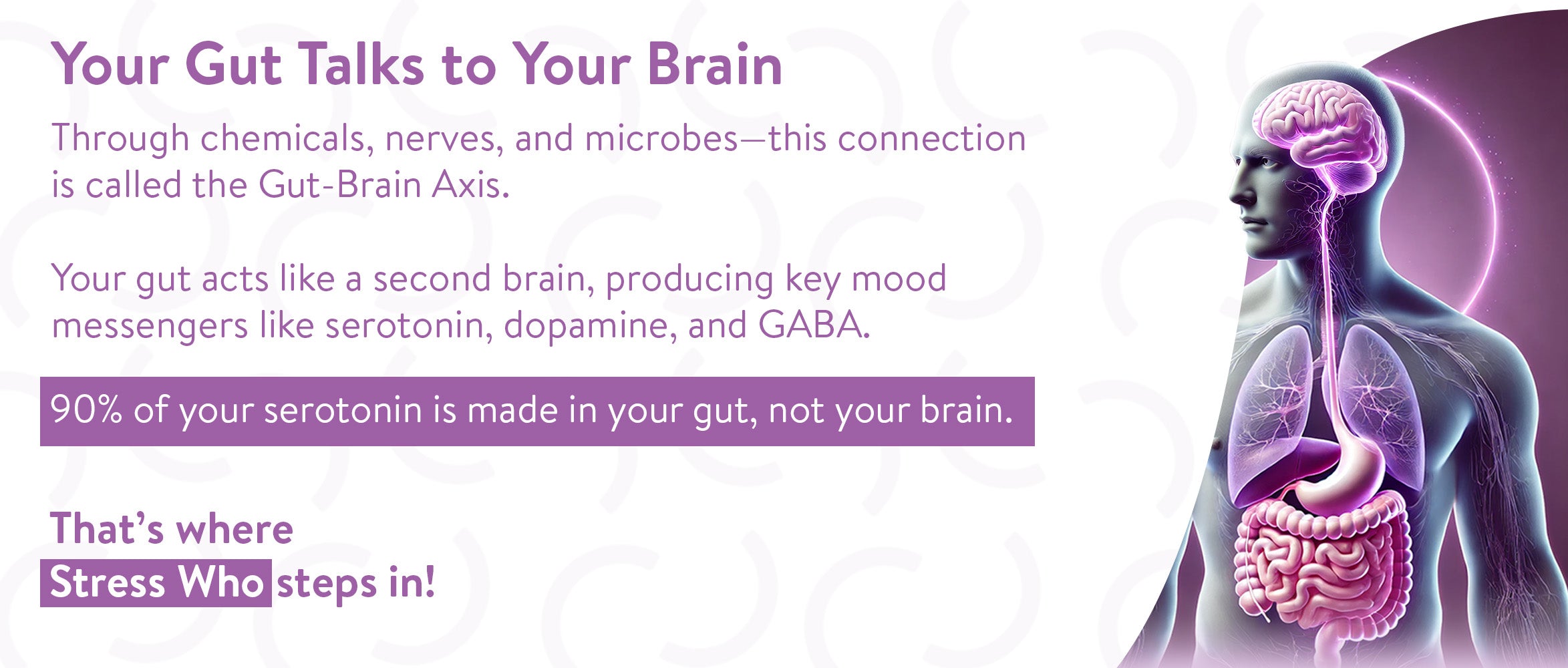 Your Gut Talks to Your Brain

Through chemicals, nerves, and microbes—this connection is called the Gut-Brain Axis.

Your gut acts like a second brain, producing key mood messengers like serotonin, dopamine, and GABA.

90% of your serotonin is made in your gut, not your brain.

That's where Stress Who steps in!